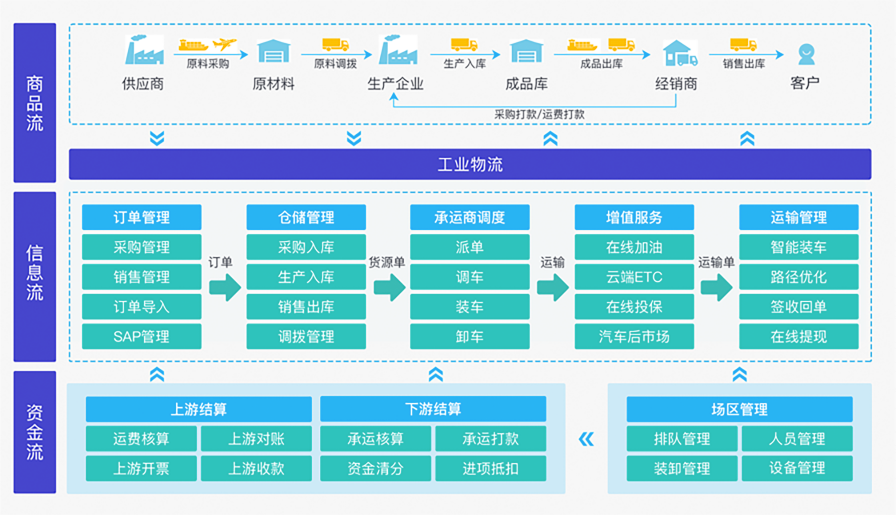 商品流

供应商 原料采购 原材料 原料调拨 生产企业 生产入库 成品库 成品出库 经销商 销售出库 客户

采购打款/运费打款

工业物流

信息流

订单管理
采购管理
销售管理
订单导入
SAP管理

订单

仓储管理
采购入库
生产入库
销售出库
调拨管理

货源单

承运商调度
派单
调车
装车
卸车

运输

增值服务
在线加油
云端ETC
在线投保
汽车后市场

运输单

运输管理
智能装车
路径优化
签收回单
在线提现

资金流

上游结算
运费核算
上游对账
上游开票
上游收款

下游结算
承运核算
承运打款
资金清分
进项抵扣

场区管理
排队管理
人员管理
装卸管理
设备管理